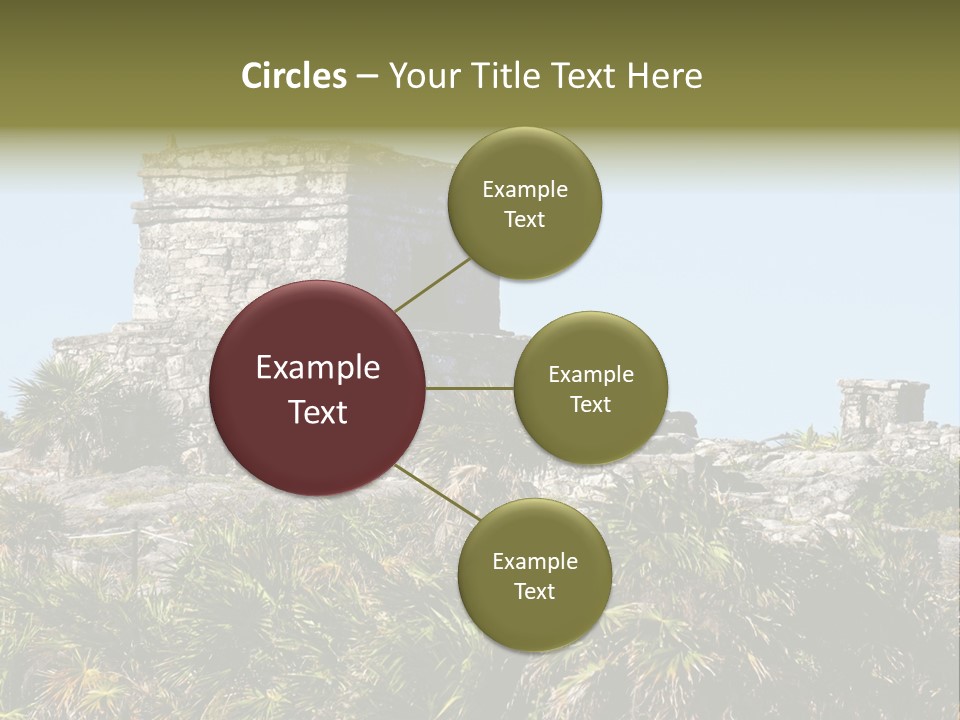 Circles – Your Title Text Here

Example Text

Example Text

Example Text

Example Text